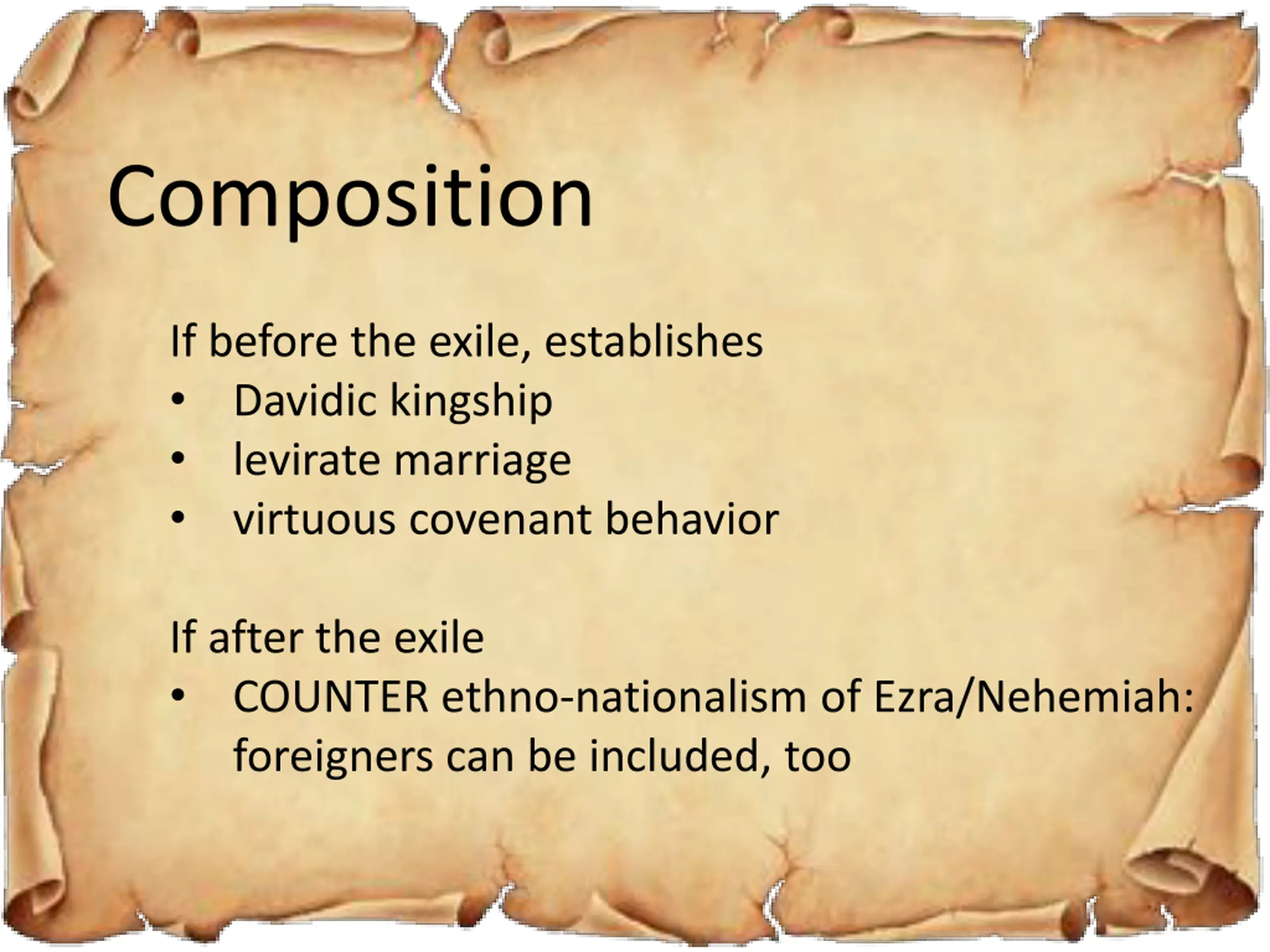 Composition

If before the exile, establishes
• Davidic kingship
• levirate marriage
• virtuous covenant behavior

If after the exile
• COUNTER ethno-nationalism of Ezra/Nehemiah: foreigners can be included, too